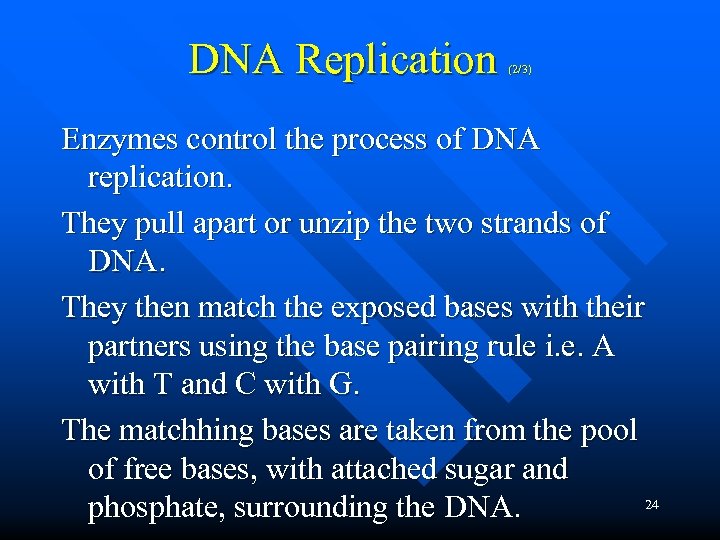 DNA Replication (2/3)

Enzymes control the process of DNA replication.

They pull apart or unzip the two strands of DNA.

They then match the exposed bases with their partners using the base pairing rule i.e. A with T and C with G.

The matchhing bases are taken from the pool of free bases, with attached sugar and phosphate, surrounding the DNA.

24